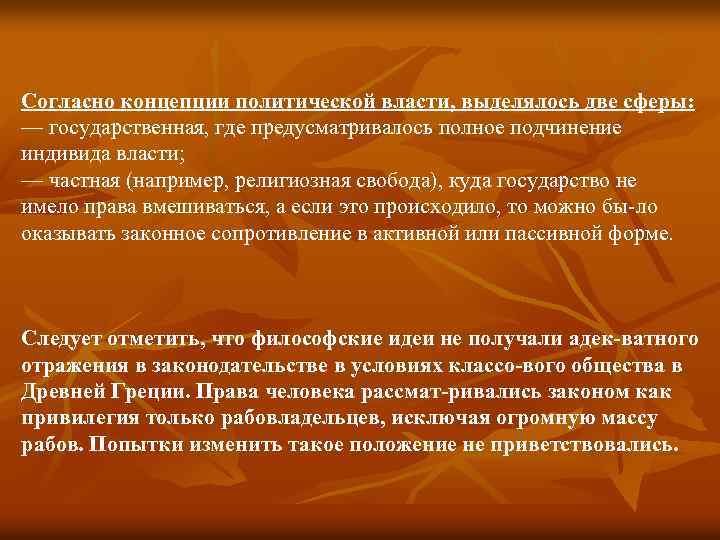 Согласно концепции политической власти, выделялось две сферы:
— государственная, где предусматривалось полное подчинение индивида власти;
— частная (например, религиозная свобода), куда государство не имело права вмешиваться, а если это происходило, то можно бы-ло оказывать законное сопротивление в активной или пассивной форме.

Следует отметить, что философские идеи не получали адек-ватного отражения в законодательстве в условиях классо-вого общества в Древней Греции. Права человека рассмат-ривались законом как привилегия только рабовладельцев, исключая огромную массу рабов. Попытки изменить такое положение не приветствовались.